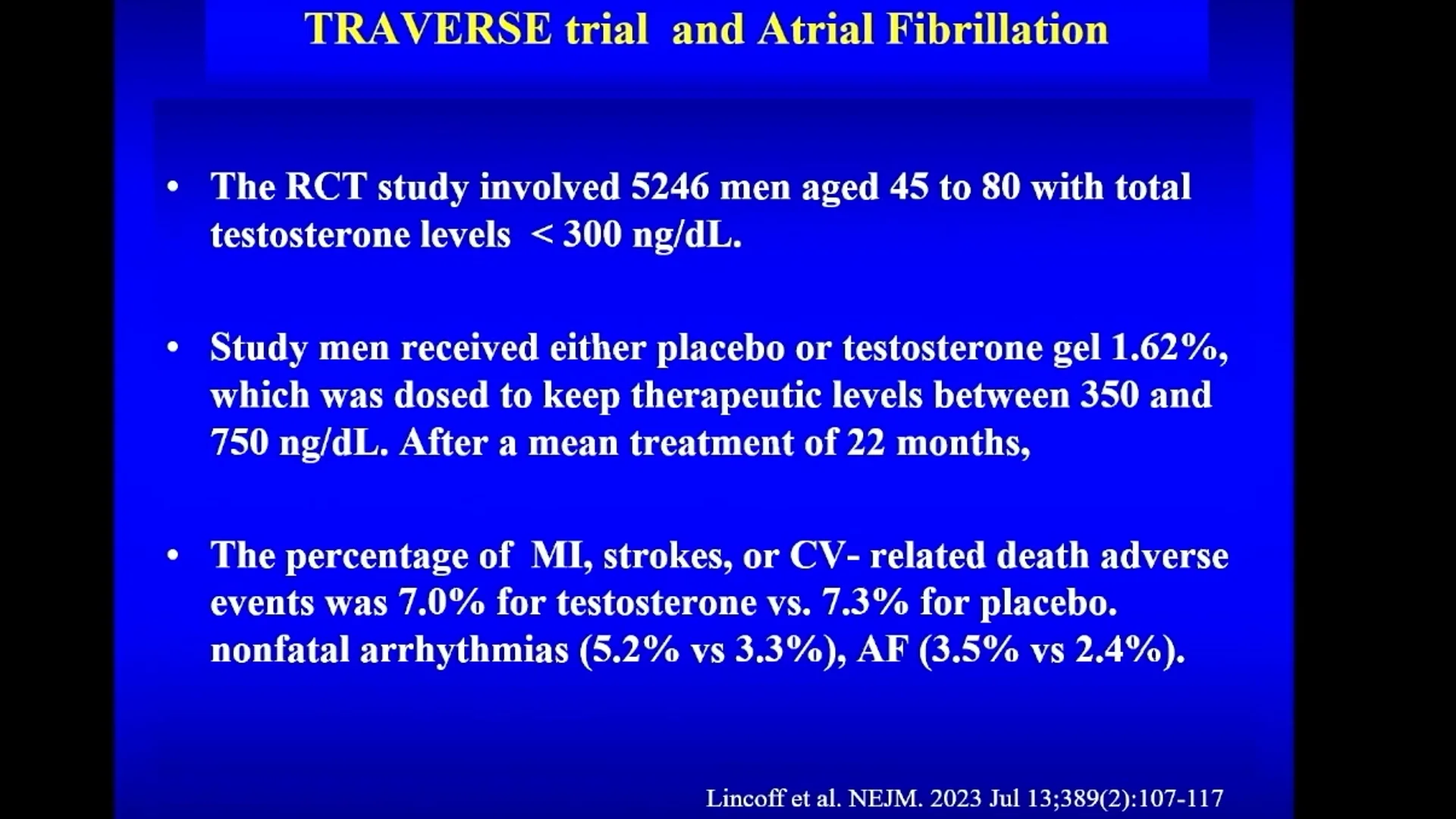 TRAVERSE trial and Atrial Fibrillation

• The RCT study involved 5246 men aged 45 to 80 with total testosterone levels < 300 ng/dL.

• Study men received either placebo or testosterone gel 1.62%, which was dosed to keep therapeutic levels between 350 and 750 ng/dL. After a mean treatment of 22 months,

• The percentage of MI, strokes, or CV- related death adverse events was 7.0% for testosterone vs. 7.3% for placebo. nonfatal arrhythmias (5.2% vs 3.3%), AF (3.5% vs 2.4%).

Lincoff et al. NEJM. 2023 Jul 13;389(2):107-117